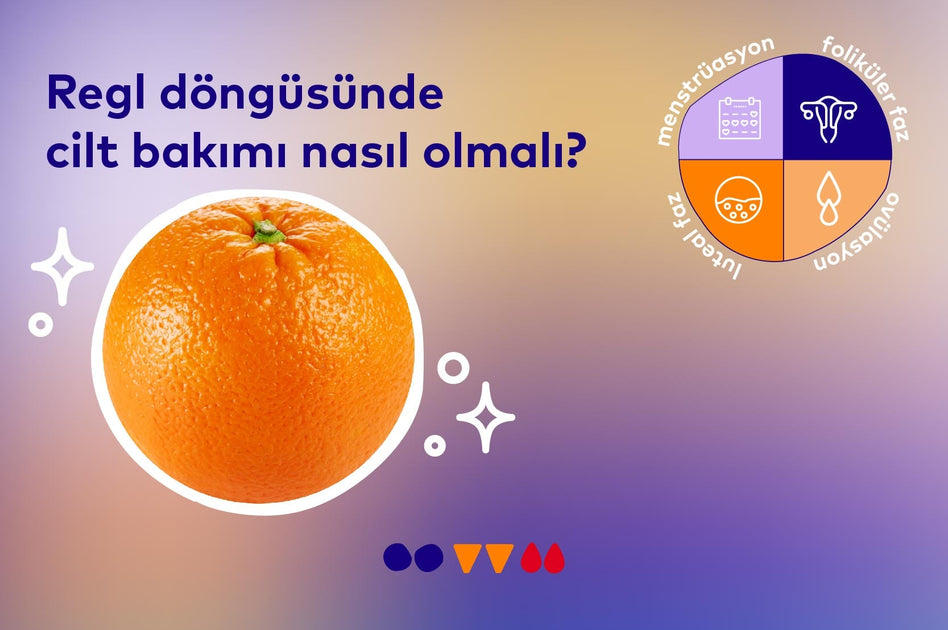 Regl döngüsünde cilt bakımı nasıl olmalı?

menstrüasyon
foliküler faz
ovülasyon
luteal faz